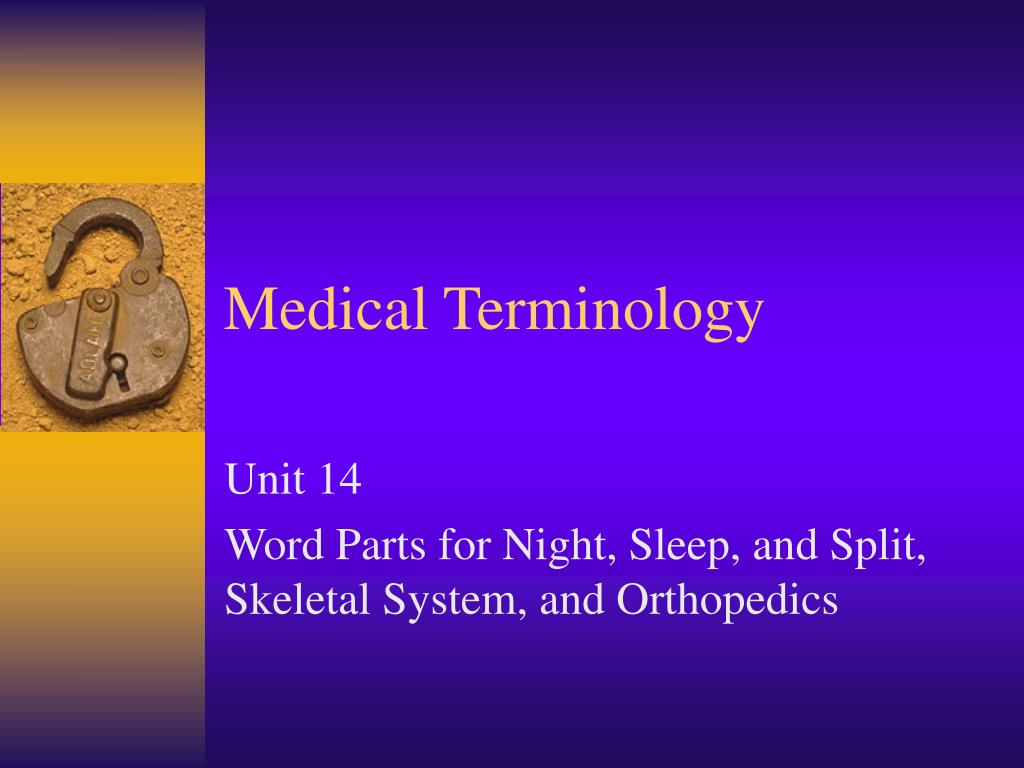 Medical Terminology

Unit 14

Word Parts for Night, Sleep, and Split, Skeletal System, and Orthopedics